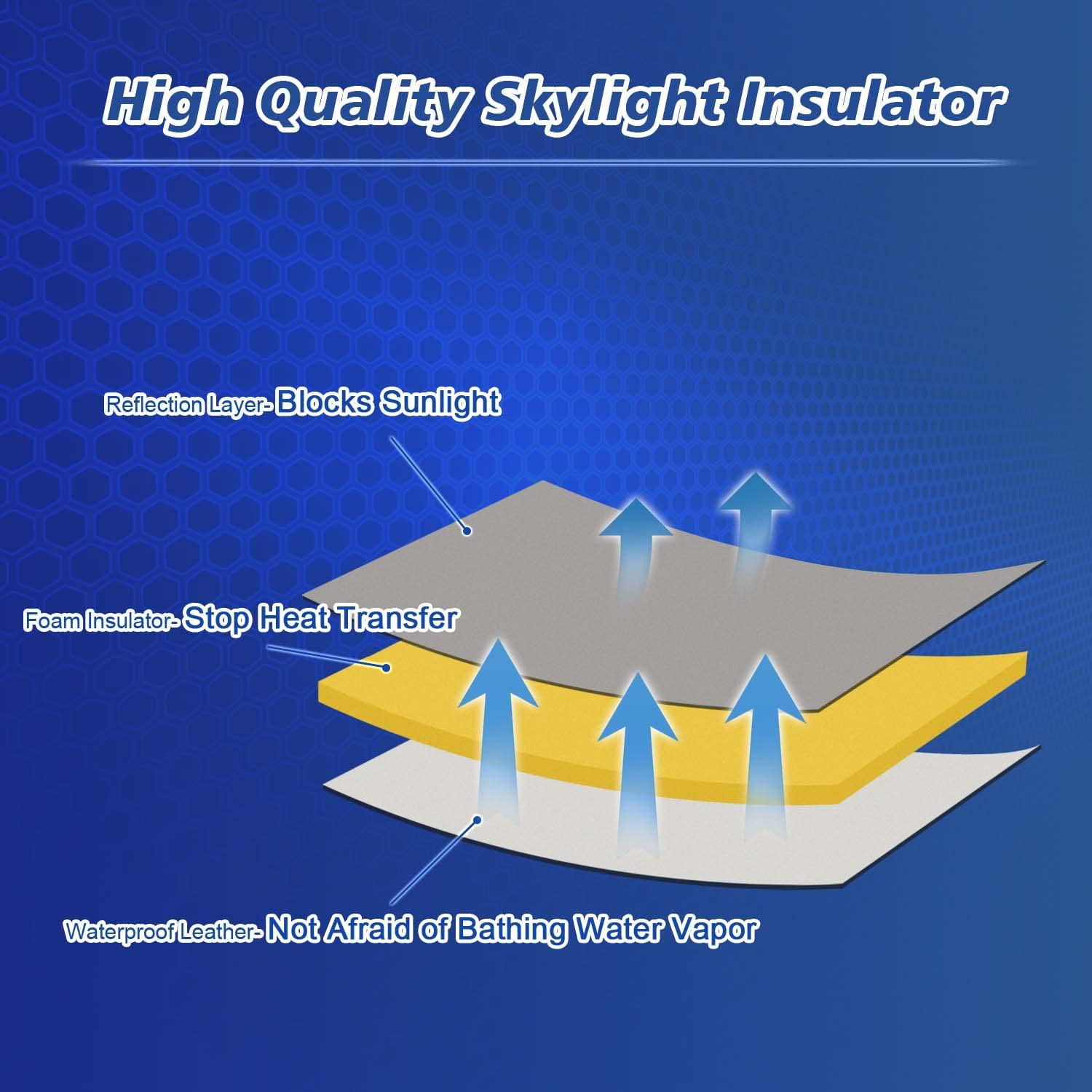 High Quality Skylight Insulator

Reflection Layer- Blocks Sunlight

Foam Insulator- Stop Heat Transfer

Waterproof Leather- Not Afraid of Bathing Water Vapor